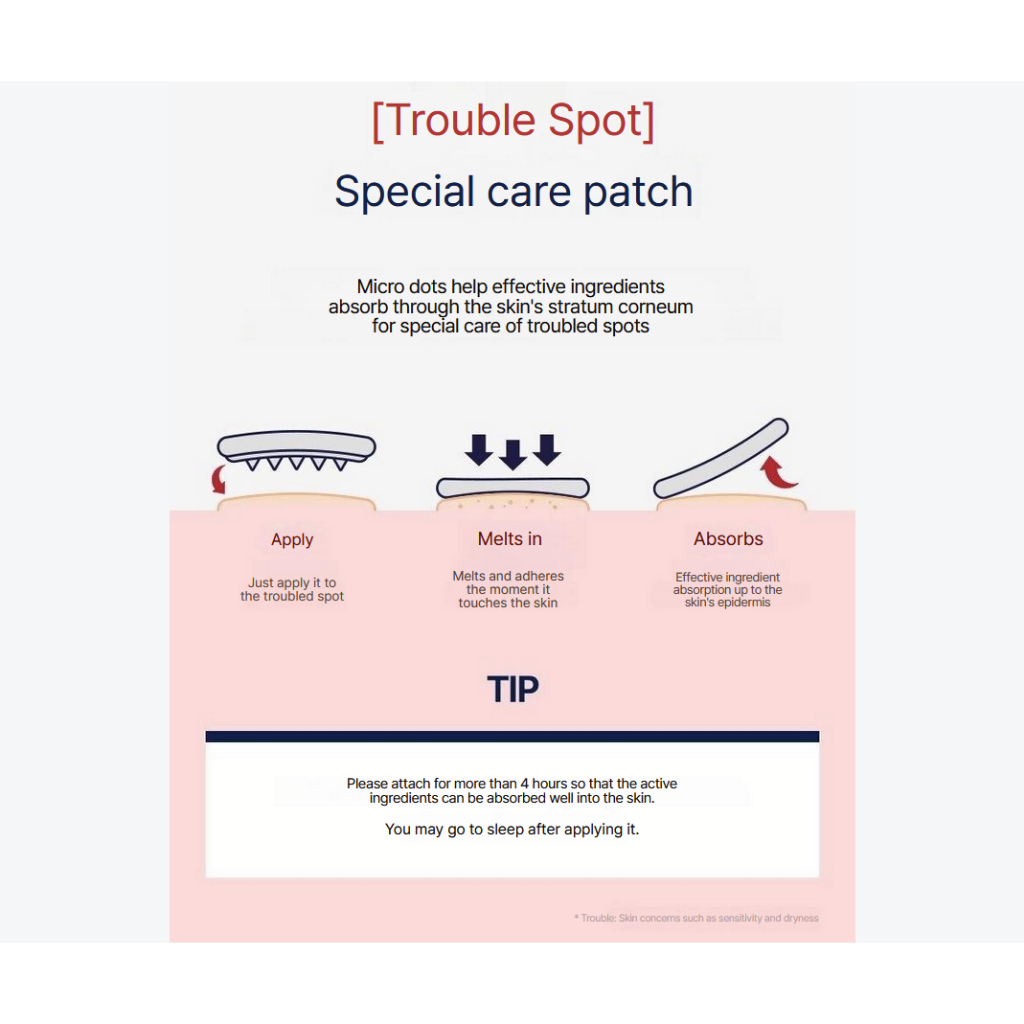 [Trouble Spot]
Special care patch

Micro dots help effective ingredients absorb through the skin's stratum corneum for special care of troubled spots

Apply

Just apply it to the troubled spot

Melts in

Melts and adheres the moment it touches the skin

Absorbs

Effective ingredient absorption up to the skin's epidermis

TIP

Please attach for more than 4 hours so that the active ingredients can be absorbed well into the skin.

You may go to sleep after applying it.

* Trouble: Skin concerns such as sensitivity and dryness